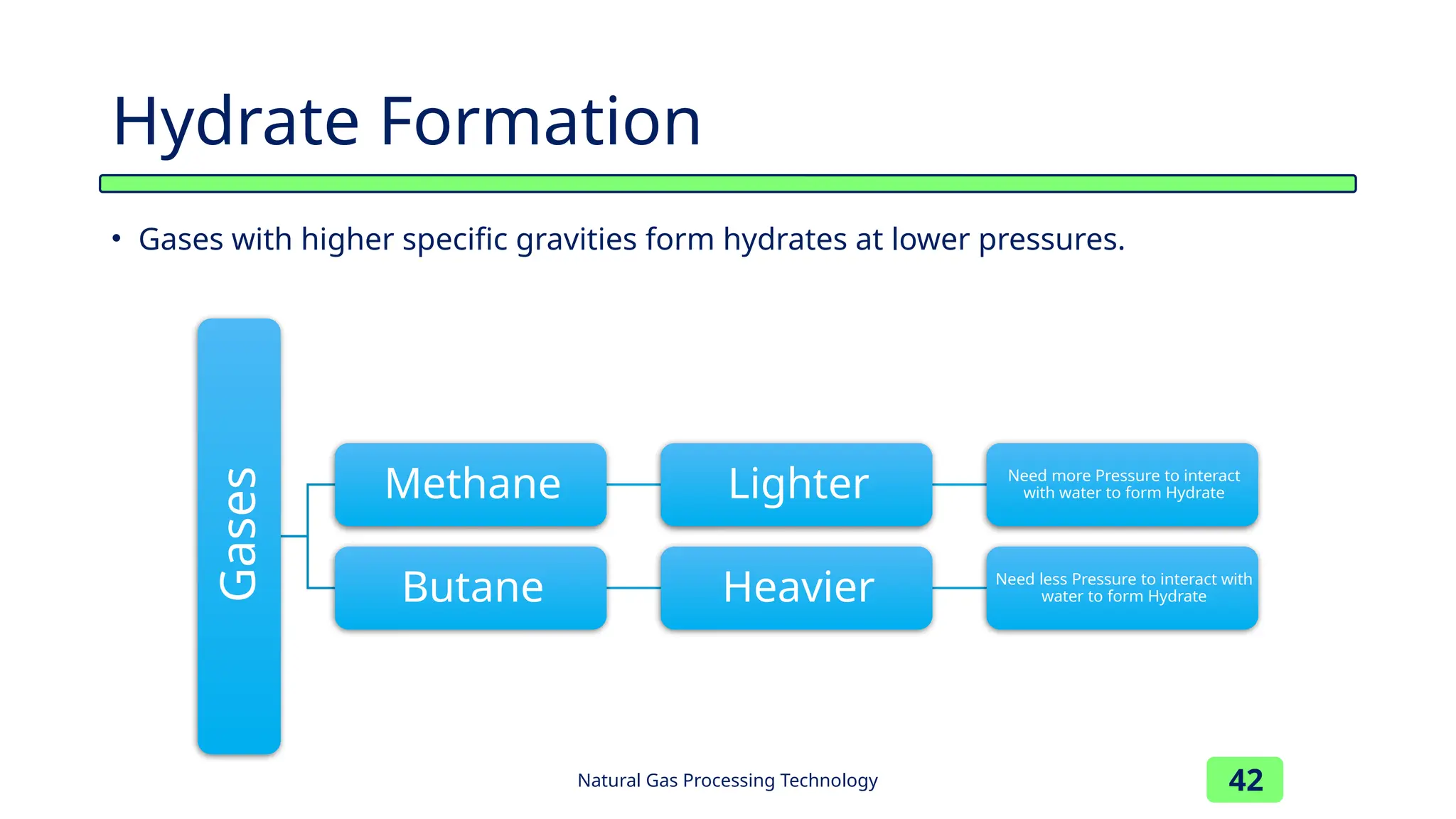 Hydrate Formation

• Gases with higher specific gravities form hydrates at lower pressures.

Gases

Methane

Lighter

Need more Pressure to interact with water to form Hydrate

Butane

Heavier

Need less Pressure to interact with water to form Hydrate

Natural Gas Processing Technology

42